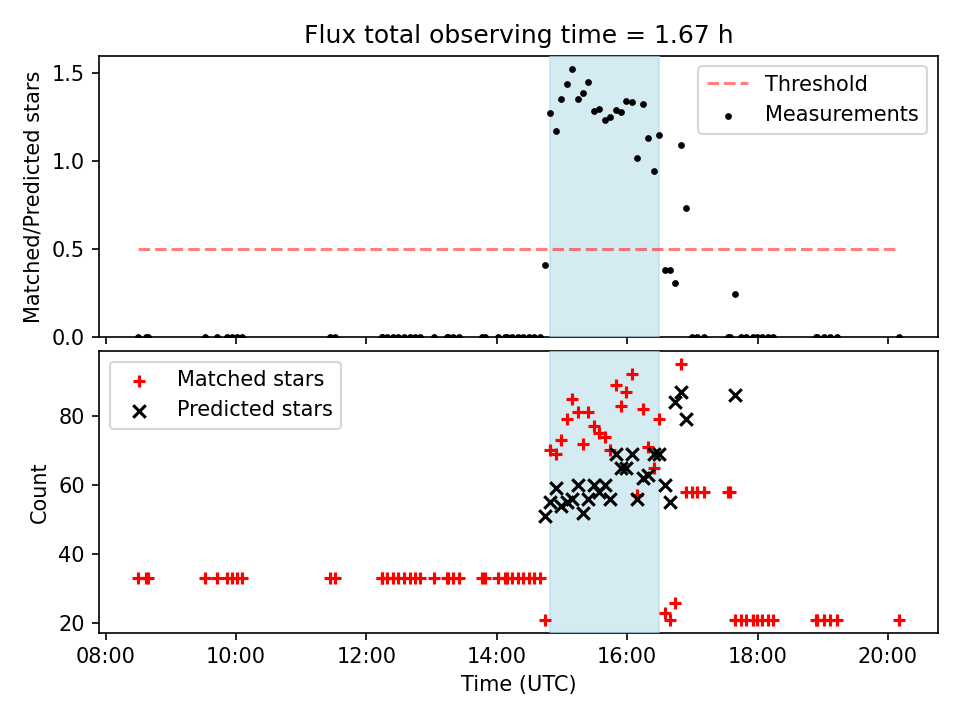 Flux total observing time = 1.67 h

Matched/Predicted stars

1.5
1.0
0.5
0.0

Threshold
Measurements

Matched stars
Predicted stars

Count

80
60
40
20

08:00
10:00
12:00
14:00
16:00
18:00
20:00

Time (UTC)